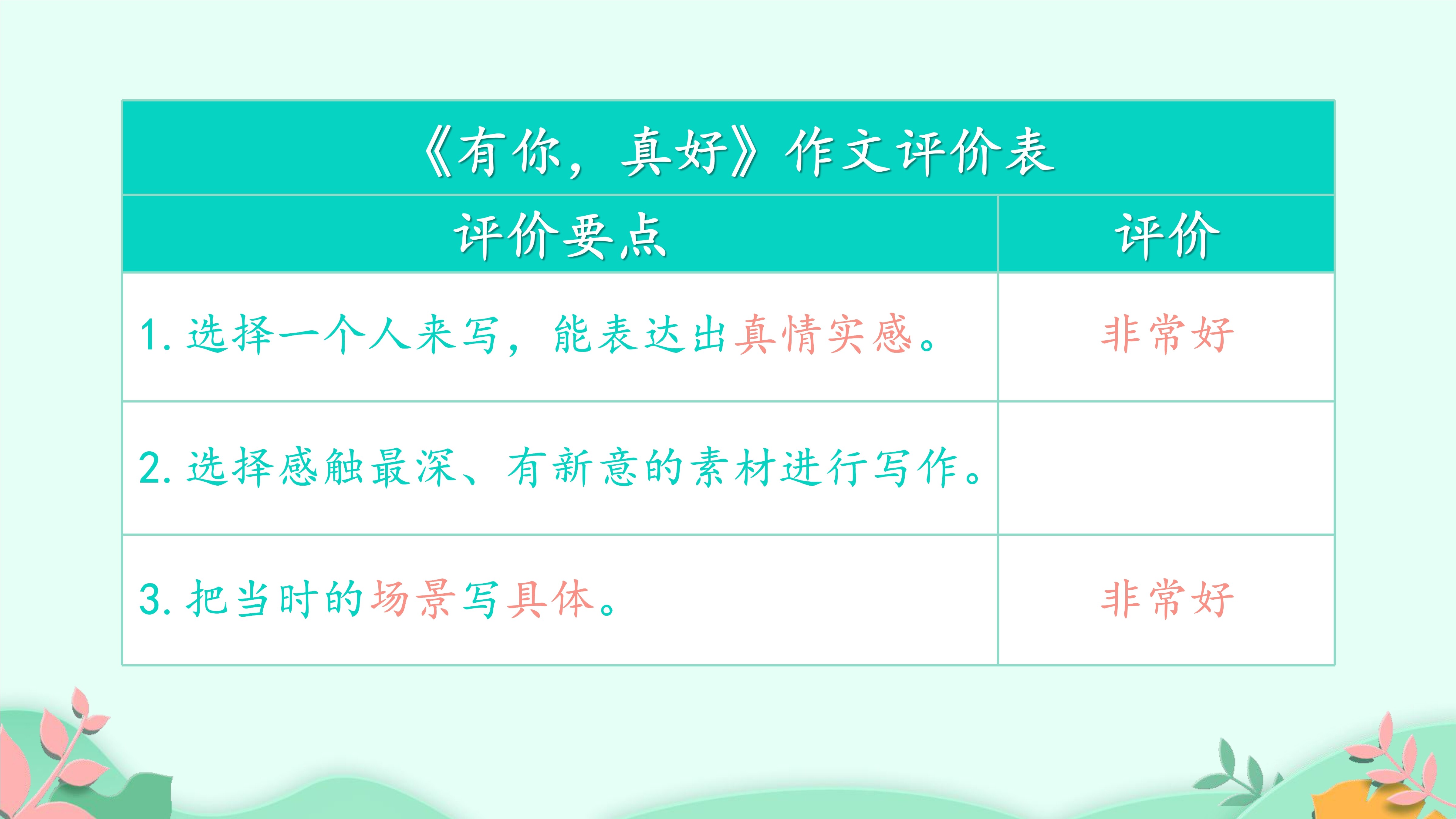 《有你，真好》作文评价表

| 评价要点 | 评价 |
|---|---|
| 1. 选择一个人来写，能表达出真情实感。 | 非常好 |
| 2. 选择感触最深、有新意的素材进行写作。 | |
| 3. 把当时的场景写具体。 | 非常好 |